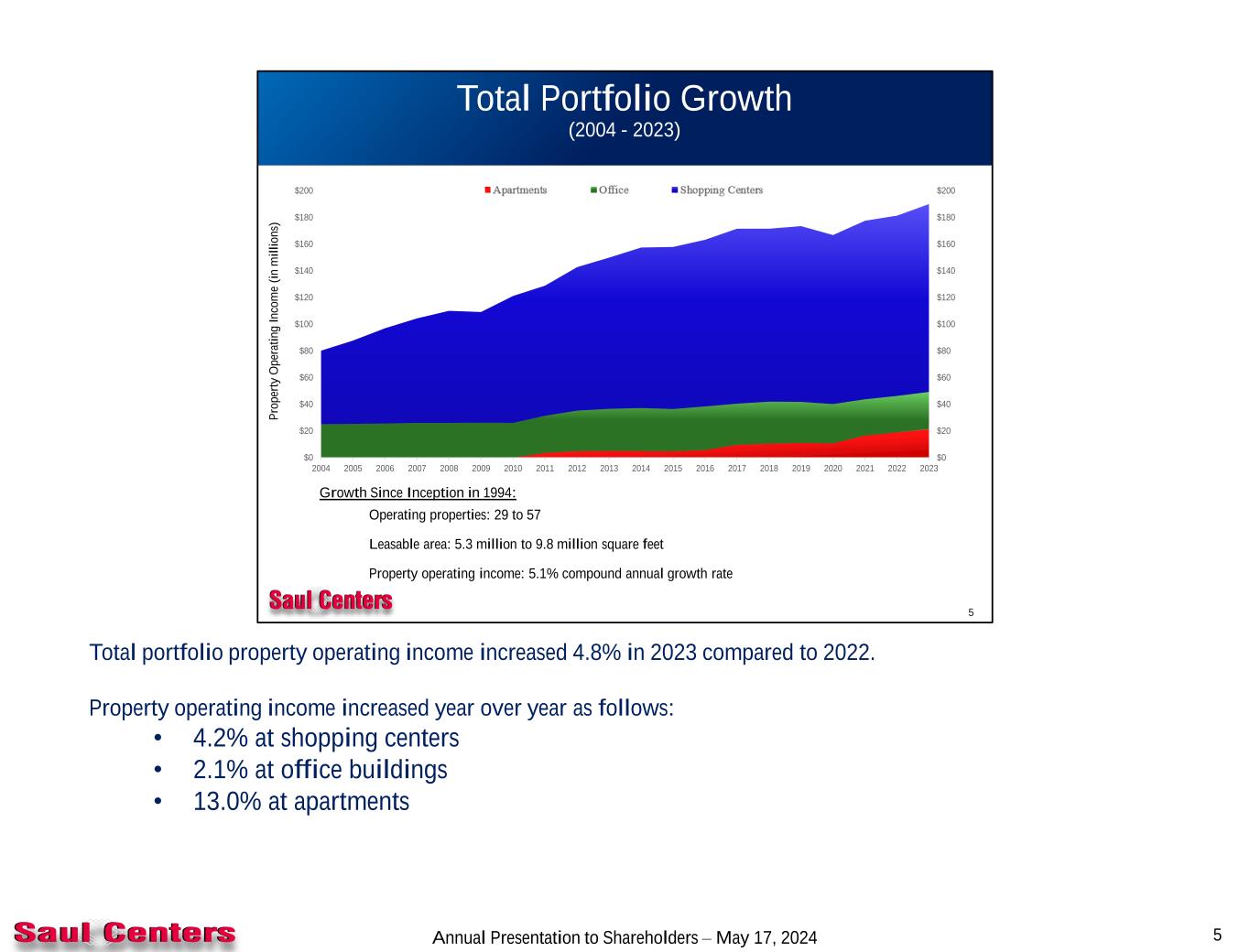 Total Portfolio Growth
(2004 - 2023)

Apartments Office Shopping Centers

Property Operating Income (in millions)

$200
$180
$160
$140
$120
$100
$80
$60
$40
$20
$0

$200
$180
$160
$140
$120
$100
$80
$60
$40
$20
$0

2004 2005 2006 2007 2008 2009 2010 2011 2012 2013 2014 2015 2016 2017 2018 2019 2020 2021 2022 2023

Growth Since Inception in 1994:

Operating properties: 29 to 57

Leasable area: 5.3 million to 9.8 million square feet

Property operating income: 5.1% compound annual growth rate

Saul Centers

5

Total portfolio property operating income increased 4.8% in 2023 compared to 2022.

Property operating income increased year over year as follows:
• 4.2% at shopping centers
• 2.1% at office buildings
• 13.0% at apartments

Saul Centers

Annual Presentation to Shareholders – May 17, 2024

5